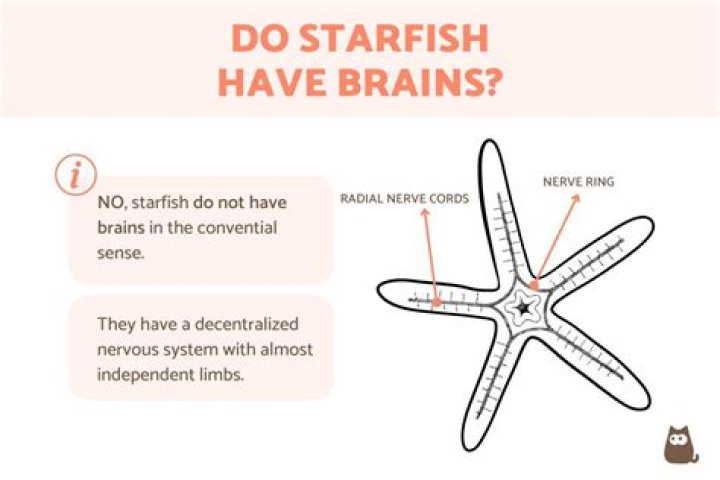 DO STARFISH HAVE BRAINS?

i

NO, starfish do not have brains in the convential sense.

They have a decentralized nervous system with almost independent limbs.

RADIAL NERVE CORDS

NERVE RING